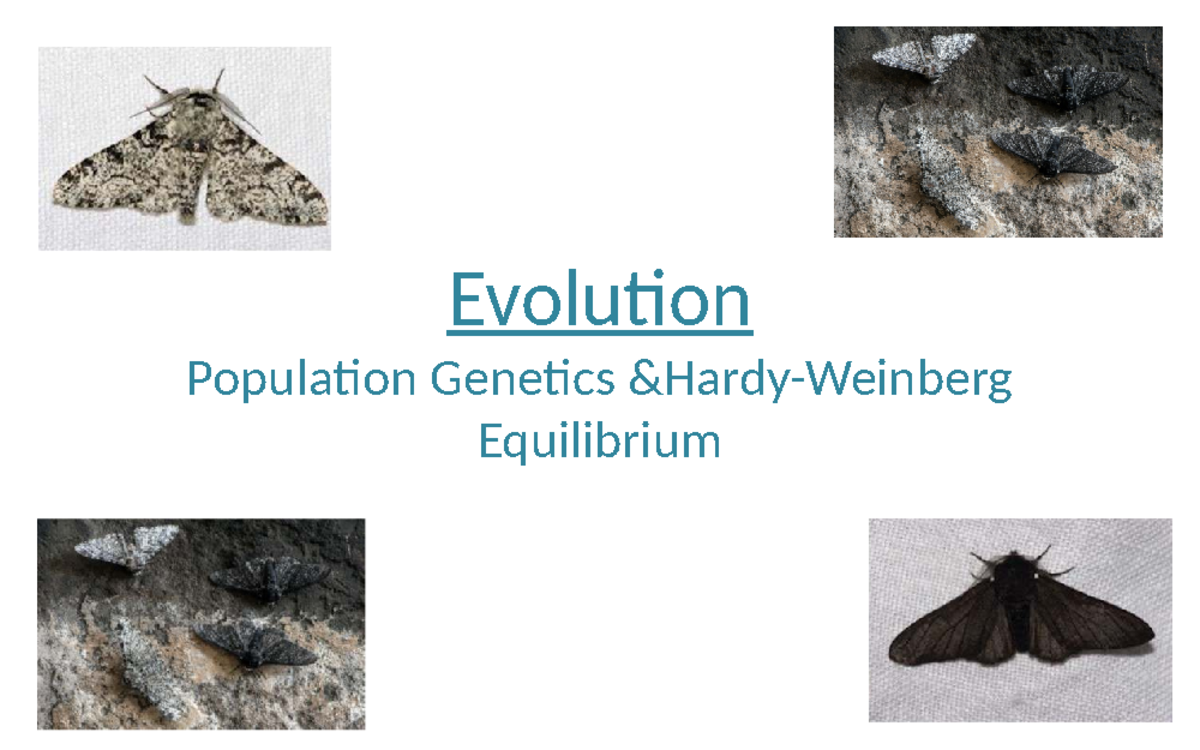 Evolution

Population Genetics &Hardy-Weinberg Equilibrium